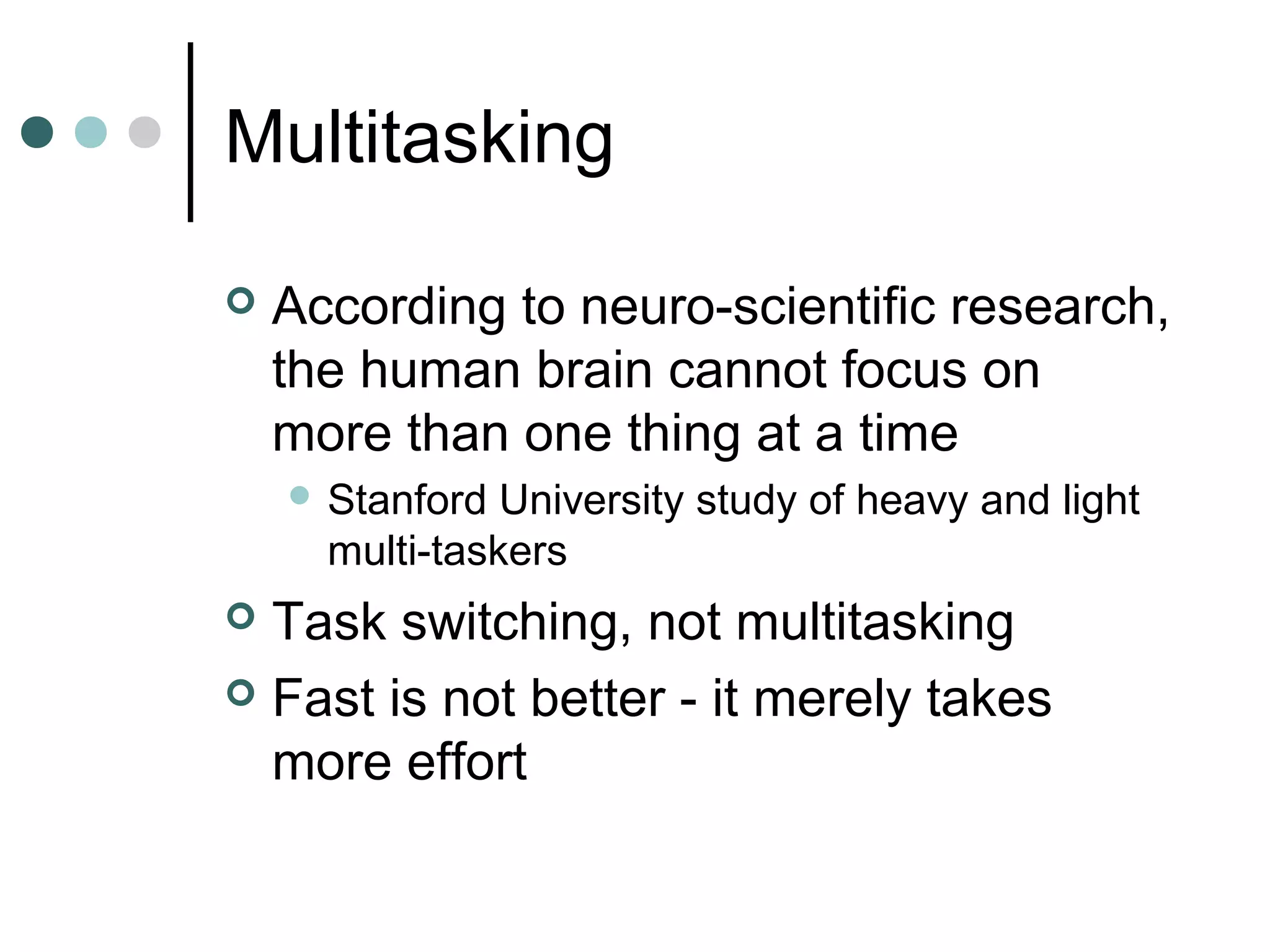 Multitasking

According to neuro-scientific research, the human brain cannot focus on more than one thing at a time

Stanford University study of heavy and light multi-taskers

Task switching, not multitasking

Fast is not better - it merely takes more effort